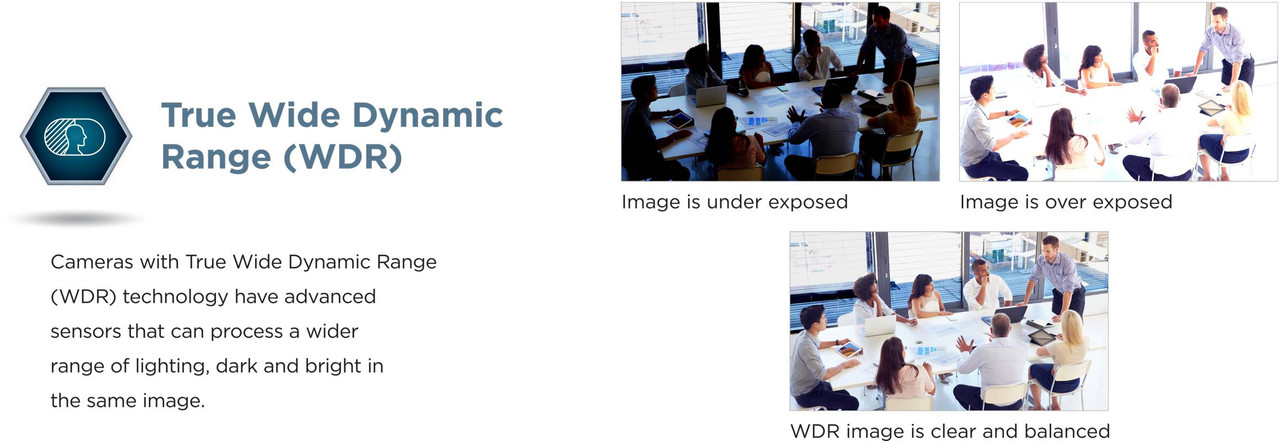 True Wide Dynamic Range (WDR)

Cameras with True Wide Dynamic Range (WDR) technology have advanced sensors that can process a wider range of lighting, dark and bright in the same image.

Image is under exposed

Image is over exposed

WDR image is clear and balanced